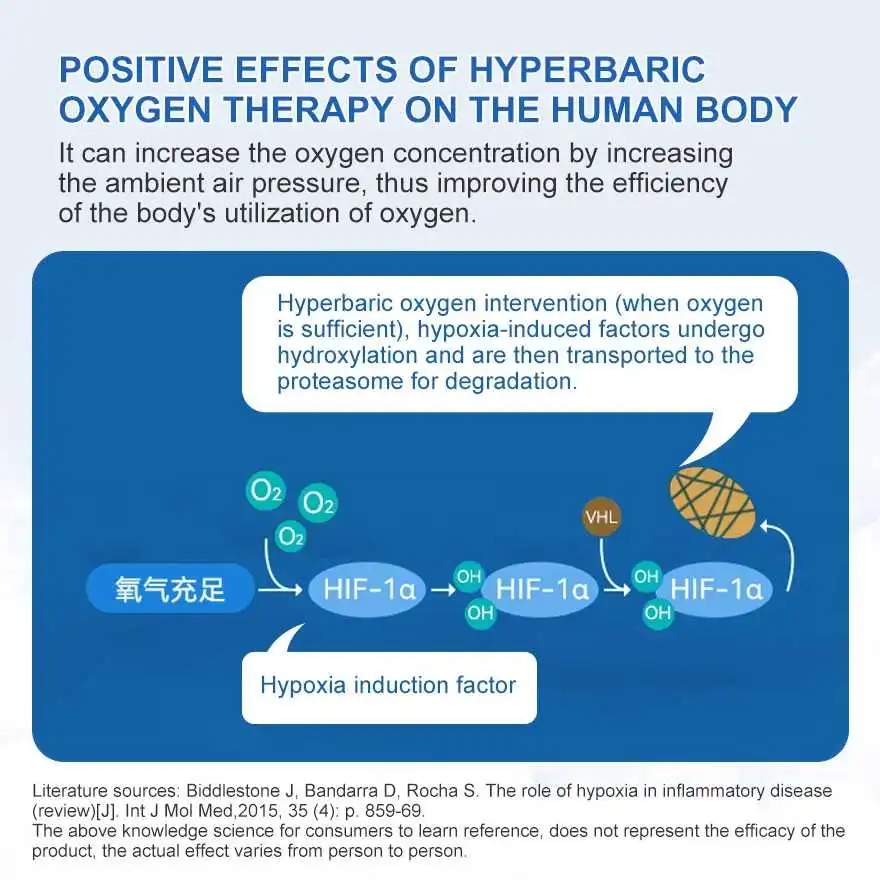 POSITIVE EFFECTS OF HYPERBARIC OXYGEN THERAPY ON THE HUMAN BODY

It can increase the oxygen concentration by increasing the ambient air pressure, thus improving the efficiency of the body's utilization of oxygen.

Hyperbaric oxygen intervention (when oxygen is sufficient), hypoxia-induced factors undergo hydroxylation and are then transported to the proteasome for degradation.

$O_2$ $O_2$ $O_2$

VHL

氧气充足

HIF-1α

OH OH HIF-1α

OH OH HIF-1α

Hypoxia induction factor

Literature sources: Biddlestone J, Bandarra D, Rocha S. The role of hypoxia in inflammatory disease (review)[J]. Int J Mol Med,2015, 35 (4): p. 859-69.
The above knowledge science for consumers to learn reference, does not represent the efficacy of the product, the actual effect varies from person to person.